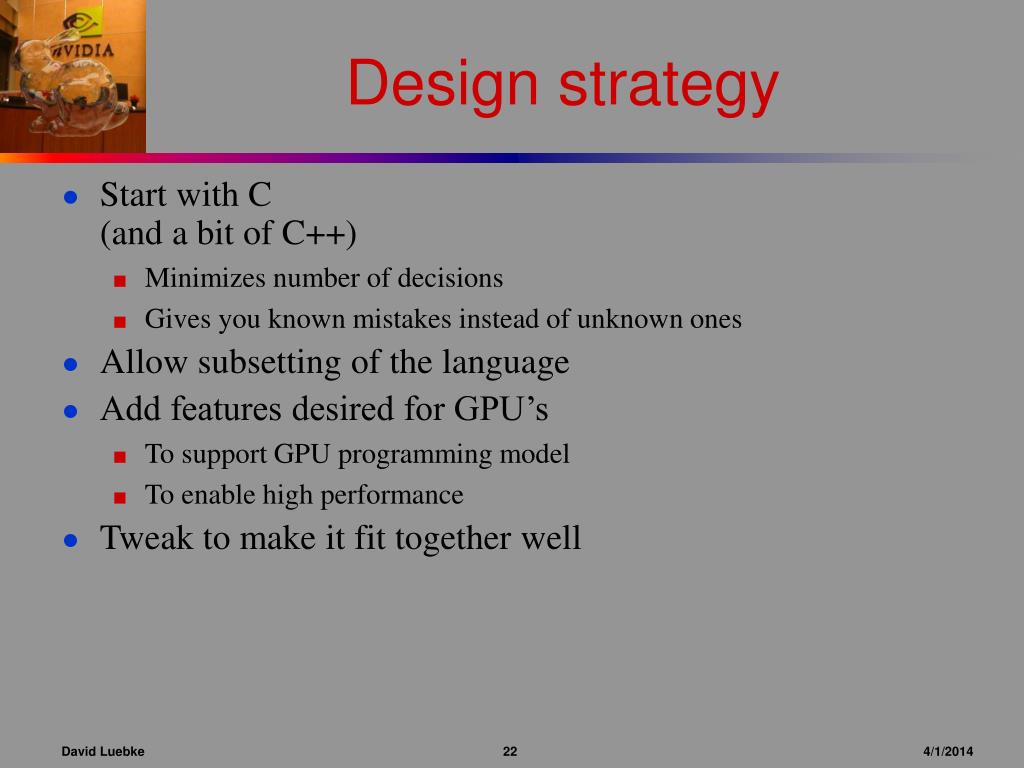 nVIDIA

Design strategy

- Start with C
(and a bit of C++)
  - Minimizes number of decisions
  - Gives you known mistakes instead of unknown ones
- Allow subsetting of the language
- Add features desired for GPU's
  - To support GPU programming model
  - To enable high performance
- Tweak to make it fit together well

David Luebke 22 4/1/2014